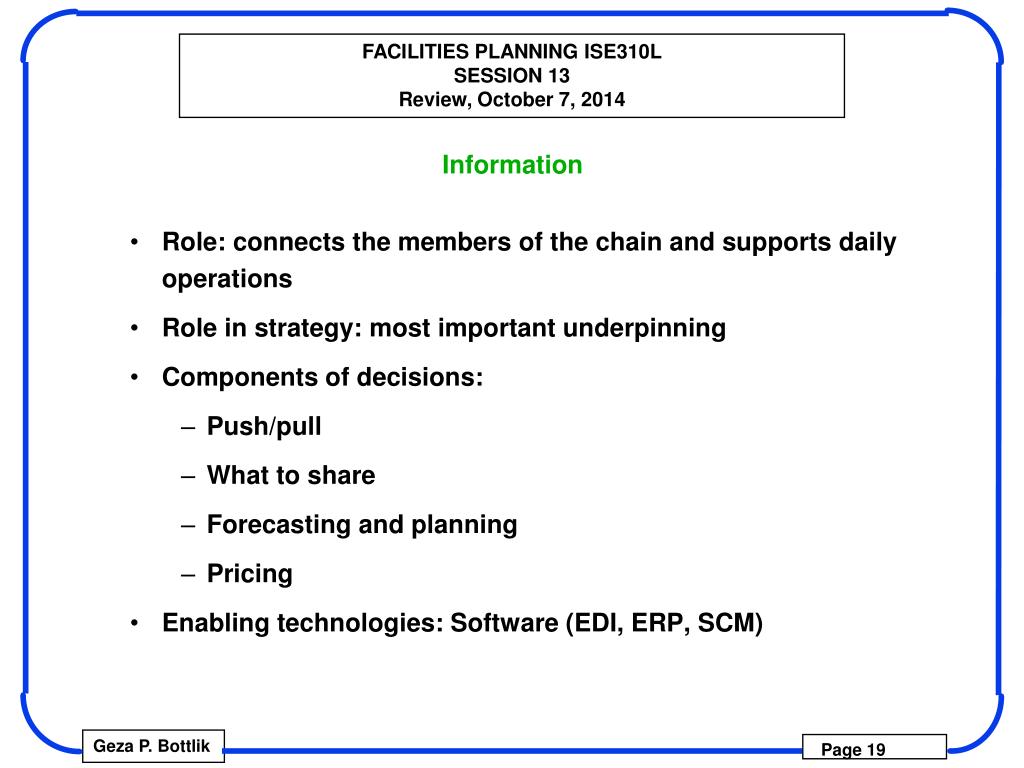 FACILITIES PLANNING ISE310L
SESSION 13
Review, October 7, 2014

Information

• Role: connects the members of the chain and supports daily operations
• Role in strategy: most important underpinning
• Components of decisions:
– Push/pull
– What to share
– Forecasting and planning
– Pricing
• Enabling technologies: Software (EDI, ERP, SCM)

Geza P. Bottlik

Page 19